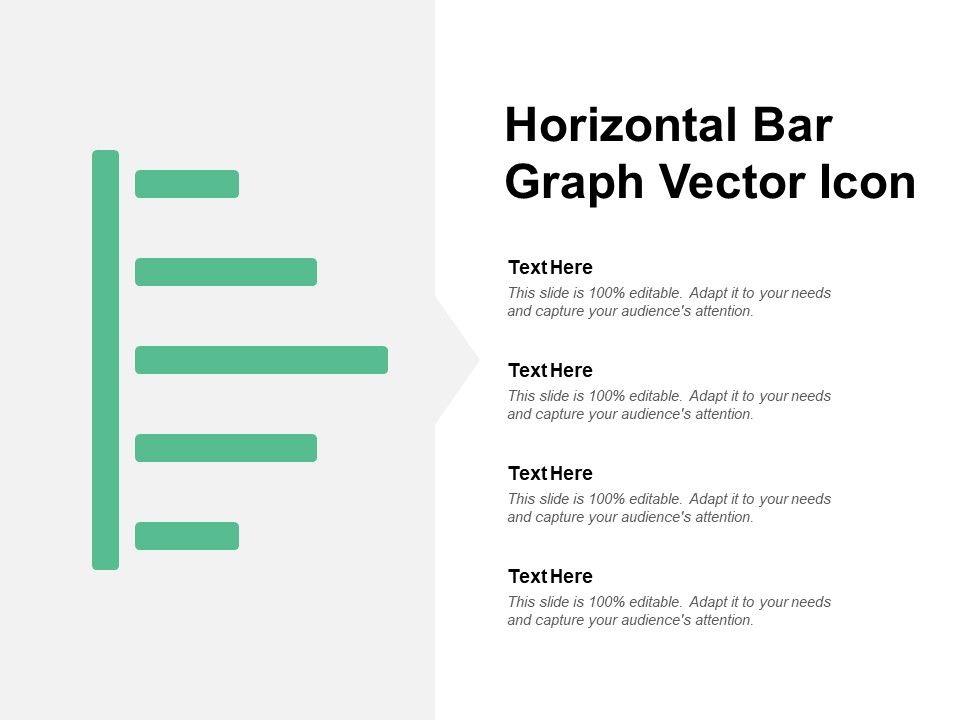 Horizontal Bar Graph Vector Icon

Text Here
This slide is 100% editable. Adapt it to your needs and capture your audience's attention.

Text Here
This slide is 100% editable. Adapt it to your needs and capture your audience's attention.

Text Here
This slide is 100% editable. Adapt it to your needs and capture your audience's attention.

Text Here
This slide is 100% editable. Adapt it to your needs and capture your audience's attention.